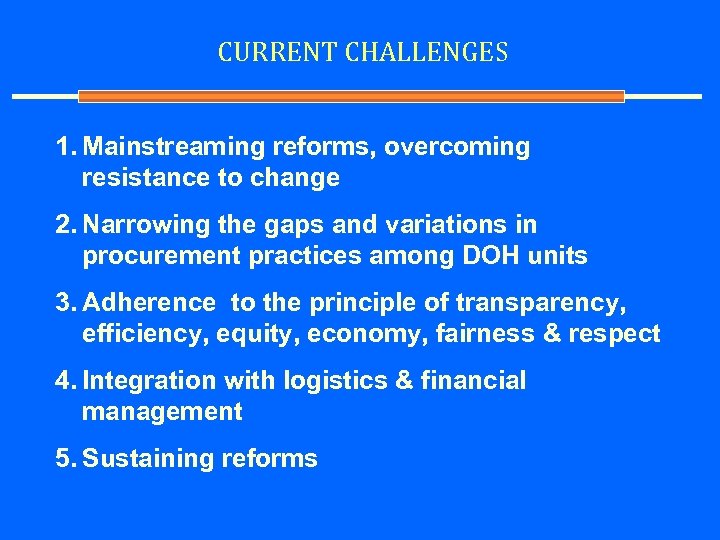 CURRENT CHALLENGES

1. Mainstreaming reforms, overcoming resistance to change

2. Narrowing the gaps and variations in procurement practices among DOH units

3. Adherence to the principle of transparency, efficiency, equity, economy, fairness & respect

4. Integration with logistics & financial management

5. Sustaining reforms